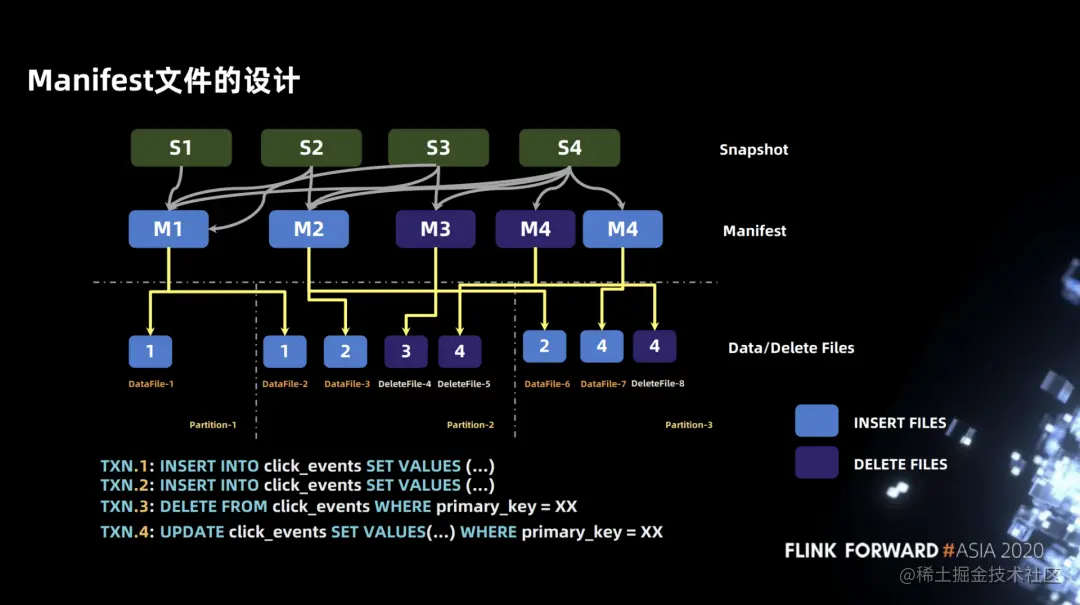 Manifest文件的设计

S1 S2 S3 S4 Snapshot

M1 M2 M3 M4 M4 Manifest

1 1 2 3 4 2 4 4 Data/Delete Files

DataFile-1 DataFile-2 DataFile-3 DeleteFile-4 DeleteFile-5 DataFile-6 DataFile-7 DeleteFile-8

Partition-1 Partition-2 Partition-3

INSERT FILES

DELETE FILES

TXN.1: INSERT INTO click_events SET VALUES (...)
TXN.2: INSERT INTO click_events SET VALUES (...)
TXN.3: DELETE FROM click_events WHERE primary_key = XX
TXN.4: UPDATE click_events SET VALUES(...) WHERE primary_key = XX

FLINK FORWARD #ASIA 2020

@稀土掘金技术社区